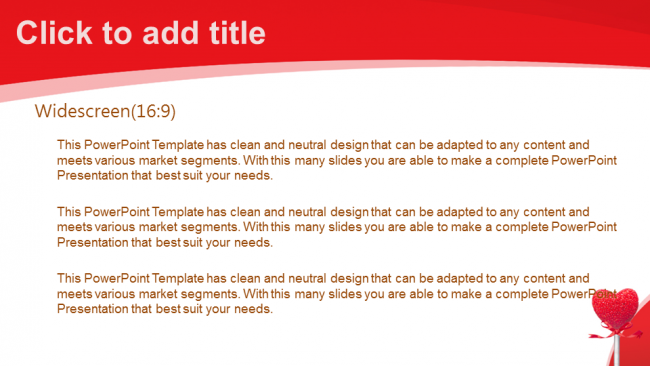 Click to add title

Widescreen(16:9)

This PowerPoint Template has clean and neutral design that can be adapted to any content and meets various market segments. With this many slides you are able to make a complete PowerPoint Presentation that best suit your needs.

This PowerPoint Template has clean and neutral design that can be adapted to any content and meets various market segments. With this many slides you are able to make a complete PowerPoint Presentation that best suit your needs.

This PowerPoint Template has clean and neutral design that can be adapted to any content and meets various market segments. With this many slides you are able to make a complete PowerPoint Presentation that best suit your needs.